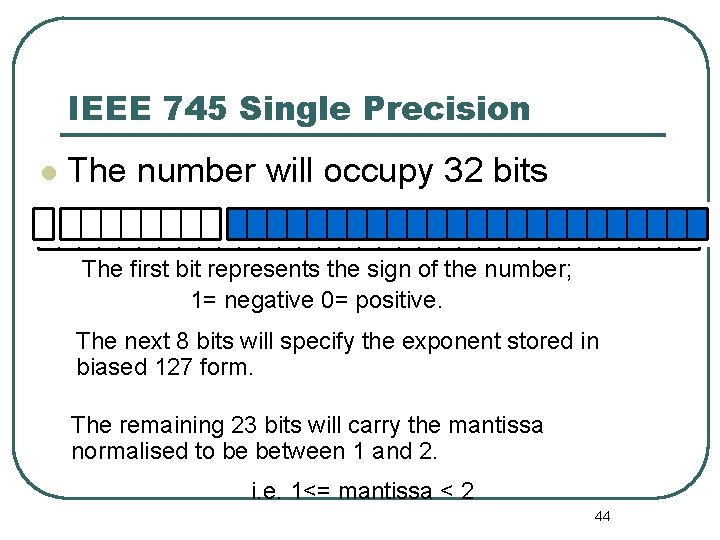 IEEE 745 Single Precision

The number will occupy 32 bits

The first bit represents the sign of the number;
1= negative 0= positive.

The next 8 bits will specify the exponent stored in biased 127 form.

The remaining 23 bits will carry the mantissa normalised to be between 1 and 2.

i.e. 1<= mantissa < 2

44